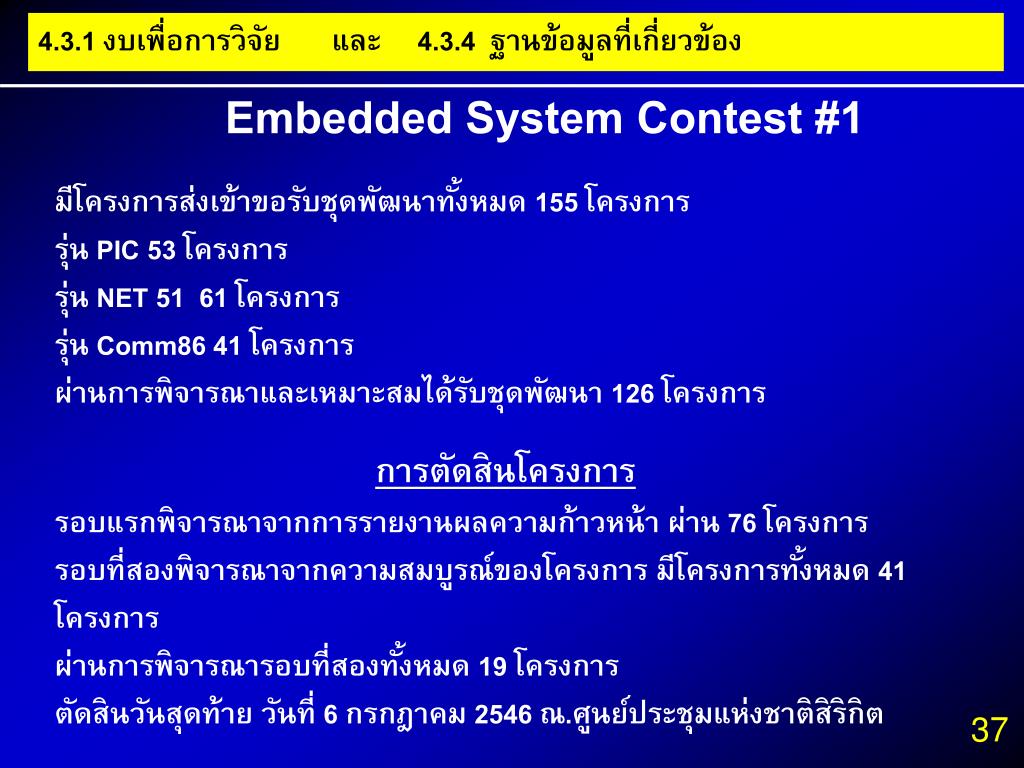 4.3.1 งบเพื่อการวิจัย และ 4.3.4 ฐานข้อมูลที่เกี่ยวข้อง

Embedded System Contest #1

มีโครงการส่งเข้าขอรับชุดพัฒนาทั้งหมด 155 โครงการ
รุ่น PIC 53 โครงการ
รุ่น NET 51 61 โครงการ
รุ่น Comm86 41 โครงการ
ผ่านการพิจารณาและเหมาะสมได้รับชุดพัฒนา 126 โครงการ

การตัดสินโครงการ

รอบแรกพิจารณาจากการรายงานผลความก้าวหน้า ผ่าน 76 โครงการ
รอบที่สองพิจารณาจากความสมบูรณ์ของโครงการ มีโครงการทั้งหมด 41 โครงการ
ผ่านการพิจารณารอบที่สองทั้งหมด 19 โครงการ
ตัดสินวันสุดท้าย วันที่ 6 กรกฎาคม 2546 ณ.ศูนย์ประชุมแห่งชาติสิริกิต

37